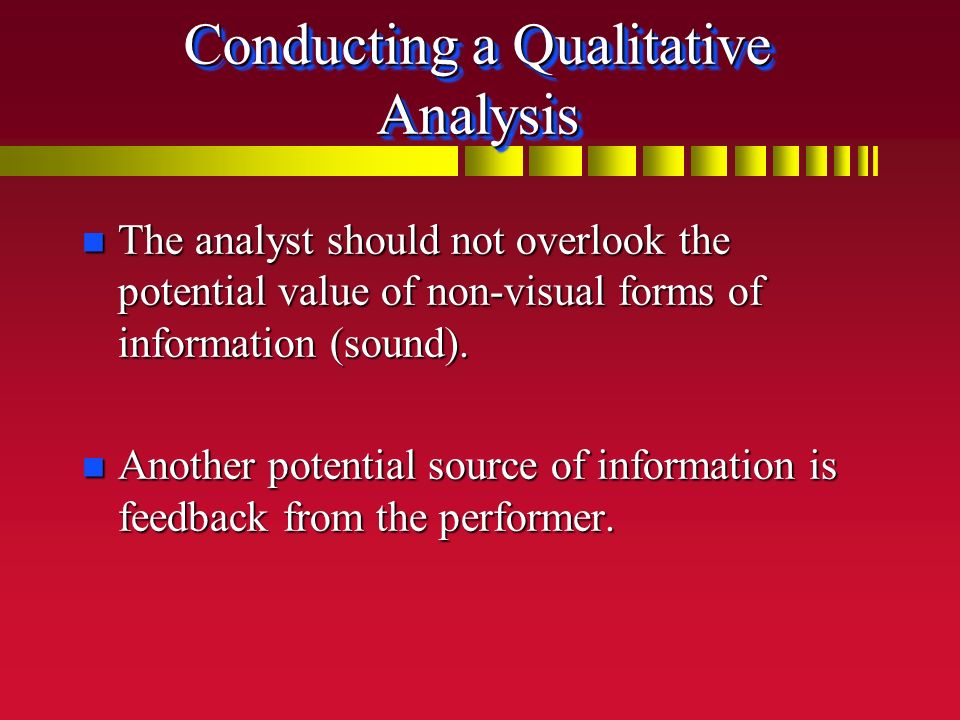 Conducting a Qualitative Analysis

The analyst should not overlook the potential value of non-visual forms of information (sound).

Another potential source of information is feedback from the performer.